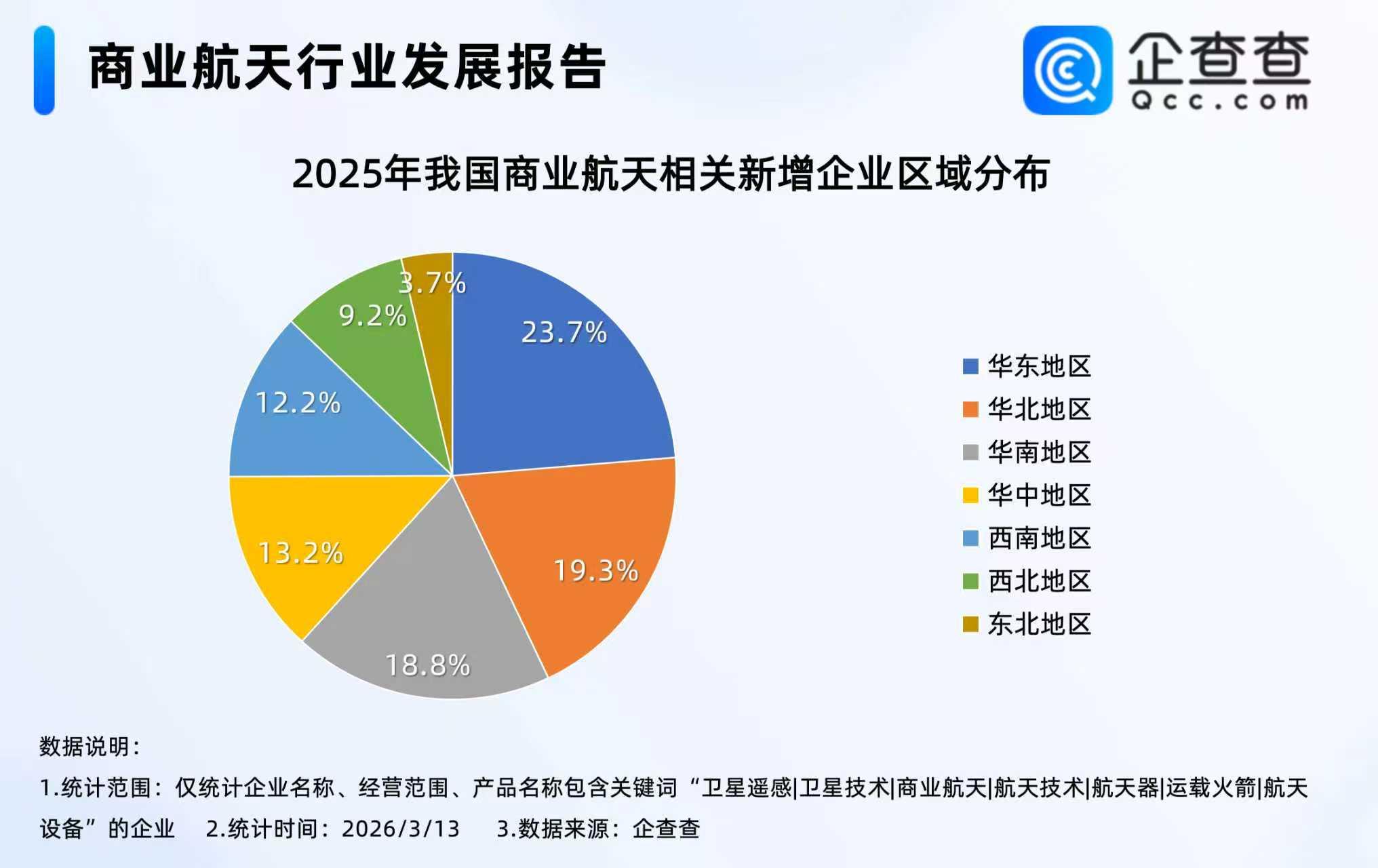 商业航天行业发展报告

企查查
Qcc.com

2025年我国商业航天相关新增企业区域分布

3.7%
9.2%
23.7%
12.2%
13.2%
19.3%
18.8%

华东地区
华北地区
华南地区
华中地区
西南地区
西北地区
东北地区

数据说明：
1.统计范围：仅统计企业名称、经营范围、产品名称包含关键词“卫星遥感|卫星技术|商业航天|航天技术|航天器|运载火箭|航天设备”的企业 2.统计时间：2026/3/13 3.数据来源：企查查